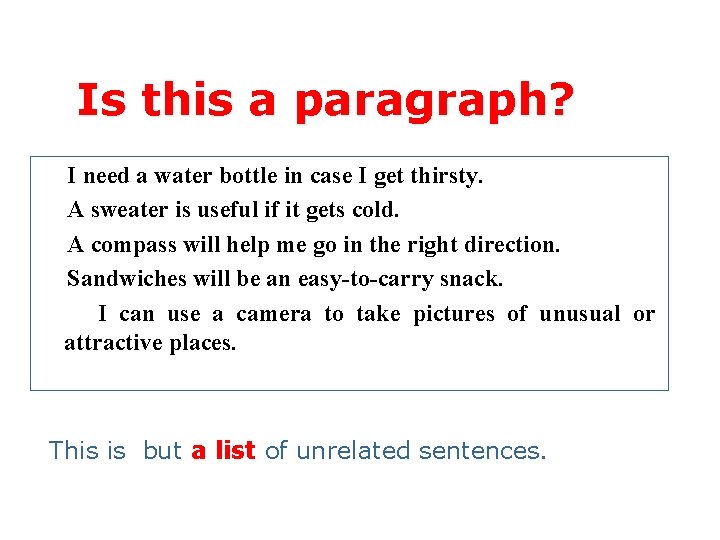 Is this a paragraph?

I need a water bottle in case I get thirsty.

A sweater is useful if it gets cold.

A compass will help me go in the right direction.

Sandwiches will be an easy-to-carry snack.

I can use a camera to take pictures of unusual or attractive places.

This is but a list of unrelated sentences.